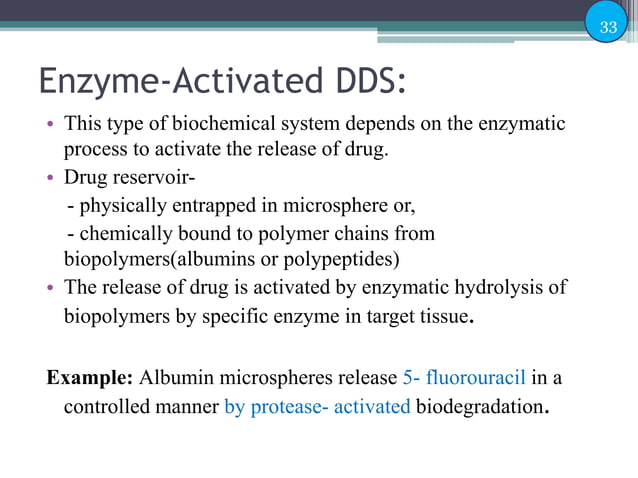 33

Enzyme-Activated DDS:

• This type of biochemical system depends on the enzymatic process to activate the release of drug.
• Drug reservoir-
- physically entrapped in microsphere or,
- chemically bound to polymer chains from biopolymers(albumins or polypeptides)
• The release of drug is activated by enzymatic hydrolysis of biopolymers by specific enzyme in target tissue.

Example: Albumin microspheres release 5- fluorouracil in a controlled manner by protease- activated biodegradation.